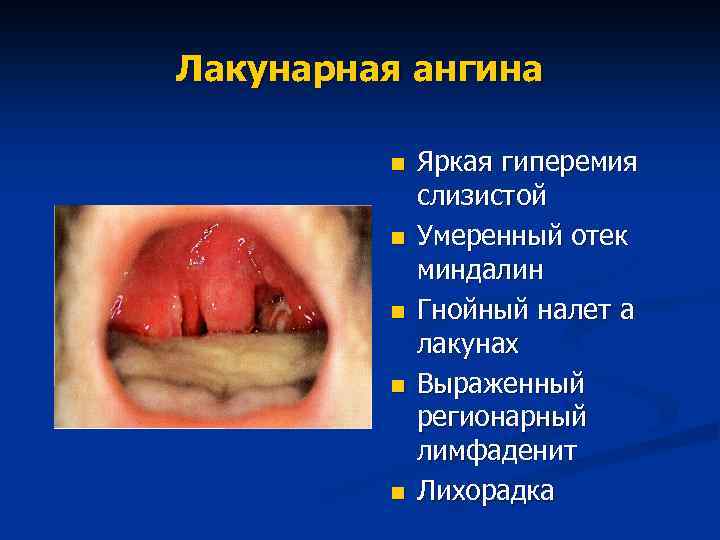 Лакунарная ангина

- Яркая гиперемия слизистой
- Умеренный отек миндалин
- Гнойный налет а лакунах
- Выраженный регионарный лимфаденит
- Лихорадка